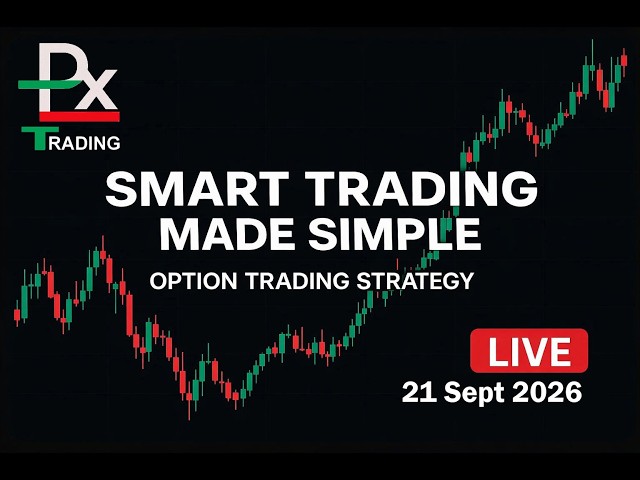 Px
TRADING

SMART TRADING MADE SIMPLE

OPTION TRADING STRATEGY

LIVE
21 Sept 2026